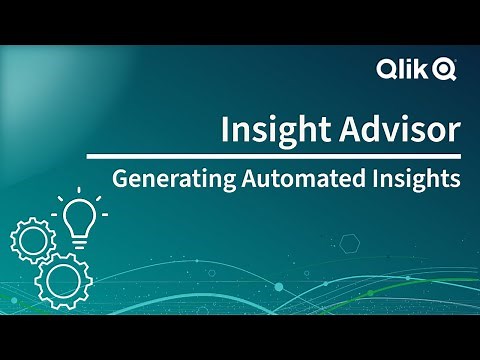 Qlik

Insight Advisor

Generating Automated Insights